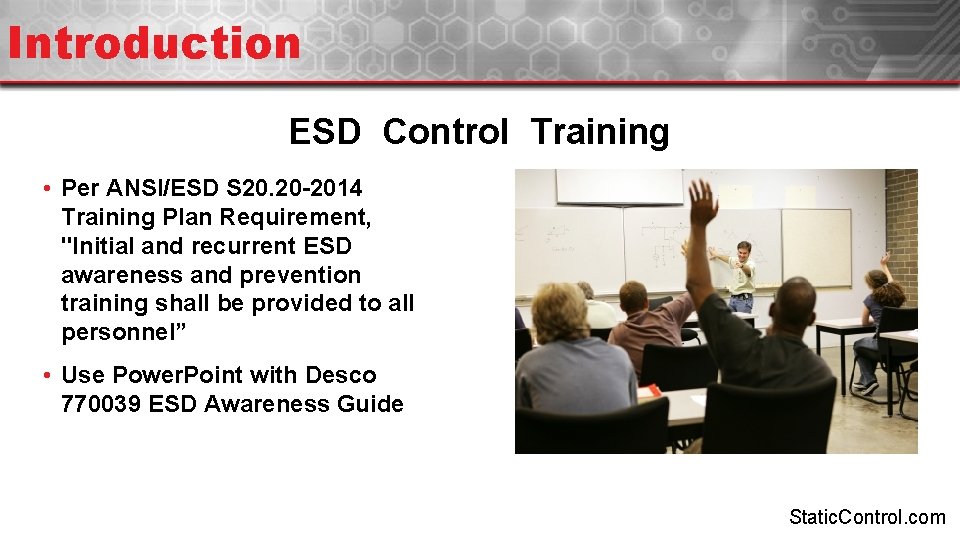 Introduction

ESD Control Training

• Per ANSI/ESD S20.20-2014 Training Plan Requirement, "Initial and recurrent ESD awareness and prevention training shall be provided to all personnel”

• Use PowerPoint with Desco 770039 ESD Awareness Guide

StaticControl.com